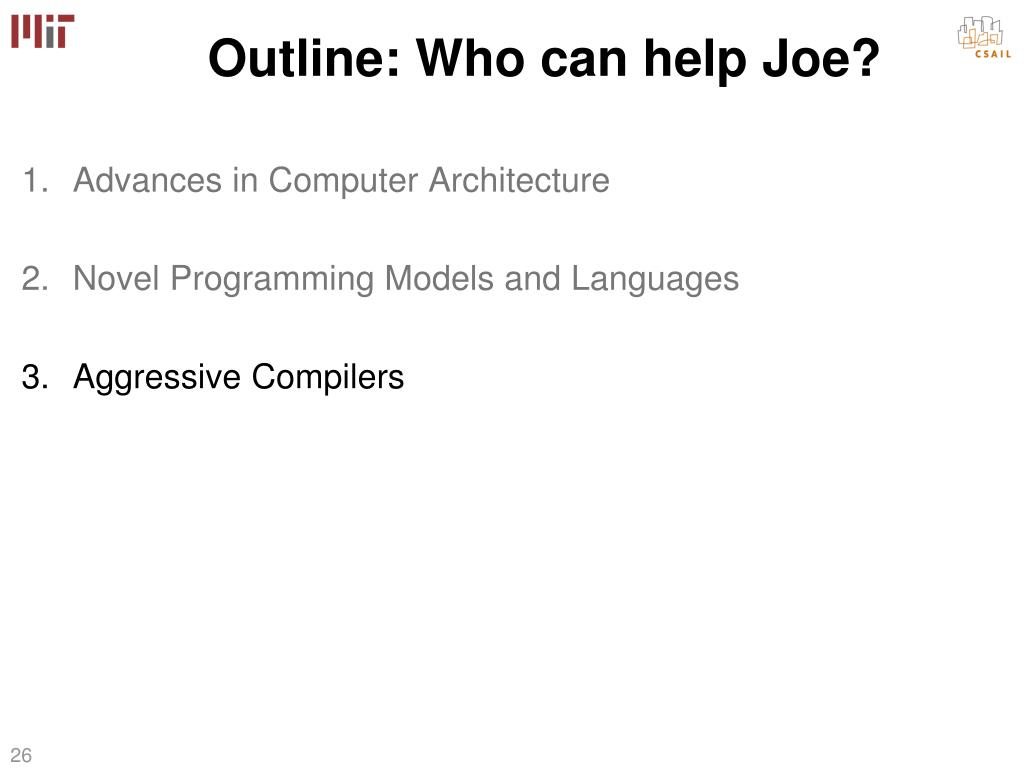 MIT

Outline: Who can help Joe?

CSAIL

1. Advances in Computer Architecture

2. Novel Programming Models and Languages

3. Aggressive Compilers

26